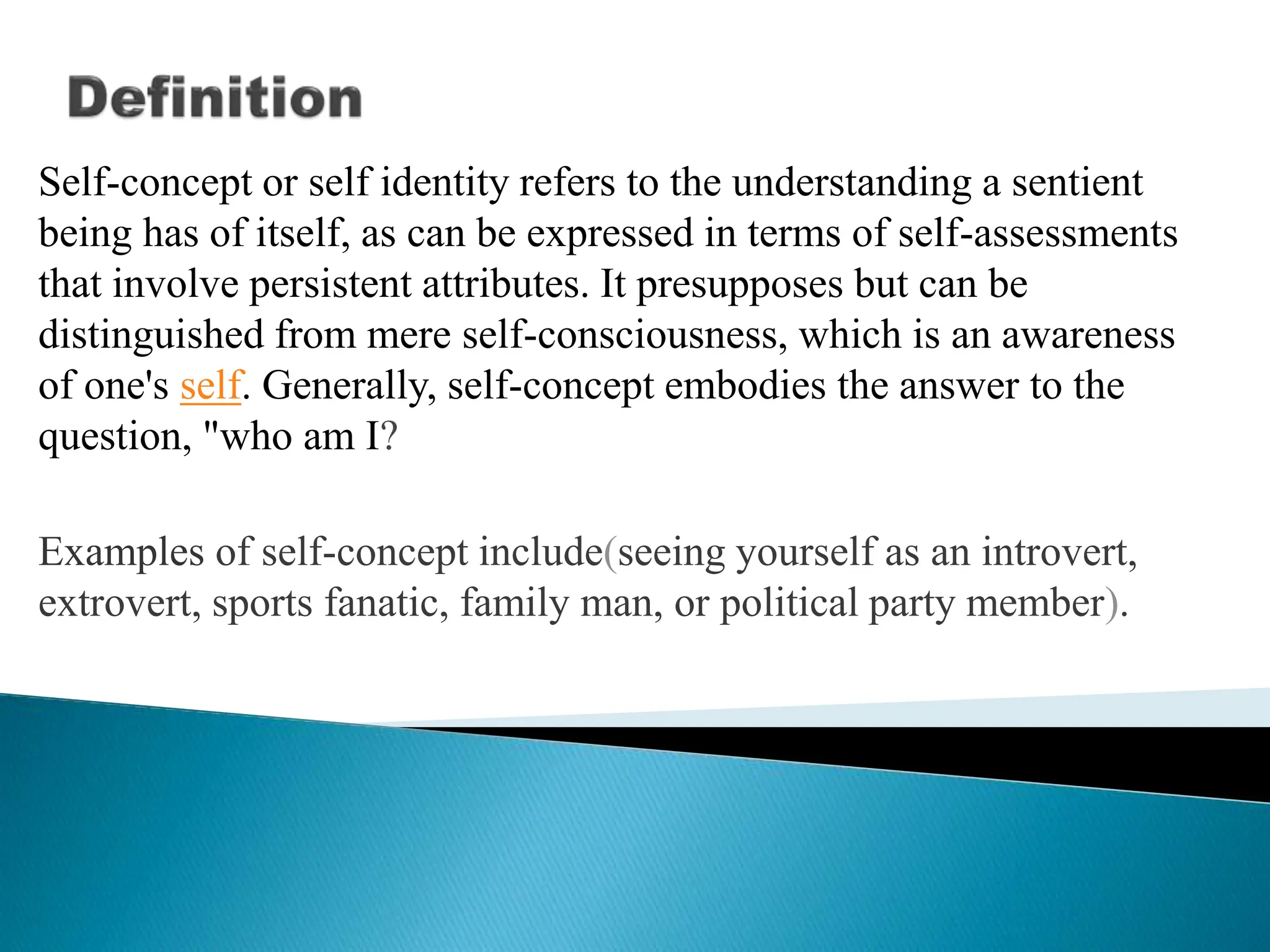 Definition

Self-concept or self identity refers to the understanding a sentient being has of itself, as can be expressed in terms of self-assessments that involve persistent attributes. It presupposes but can be distinguished from mere self-consciousness, which is an awareness of one's self. Generally, self-concept embodies the answer to the question, "who am I?

Examples of self-concept include(seeing yourself as an introvert, extrovert, sports fanatic, family man, or political party member).